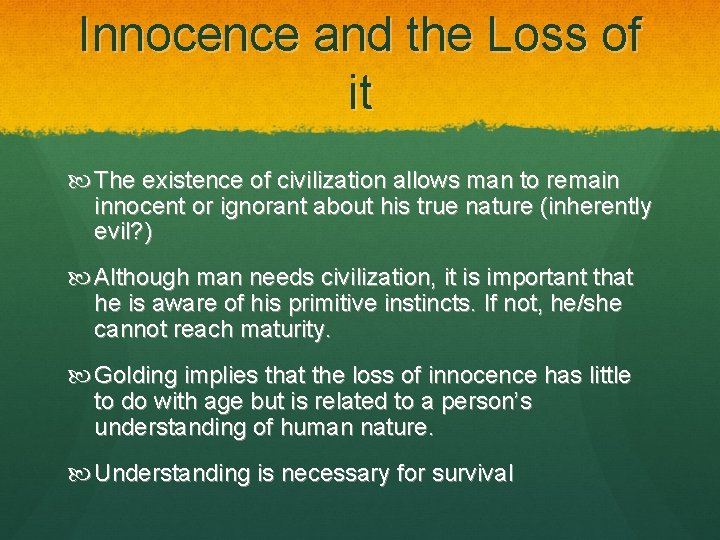 Innocence and the Loss of it

The existence of civilization allows man to remain innocent or ignorant about his true nature (inherently evil?)

Although man needs civilization, it is important that he is aware of his primitive instincts. If not, he/she cannot reach maturity.

Golding implies that the loss of innocence has little to do with age but is related to a person's understanding of human nature.

Understanding is necessary for survival